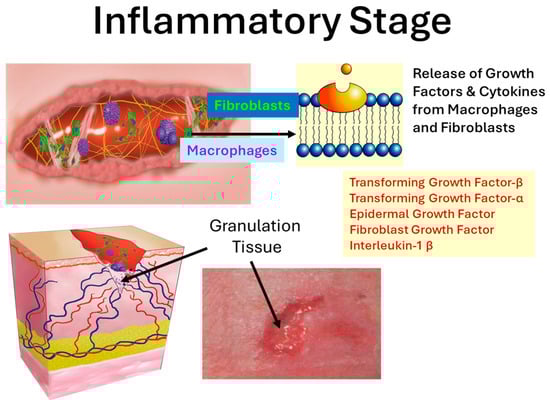 Inflammatory Stage

Fibroblasts

Macrophages

Release of Growth Factors & Cytokines from Macrophages and Fibroblasts

Transforming Growth Factor-β
Transforming Growth Factor-α
Epidermal Growth Factor
Fibroblast Growth Factor
Interleukin-1 β

Granulation Tissue